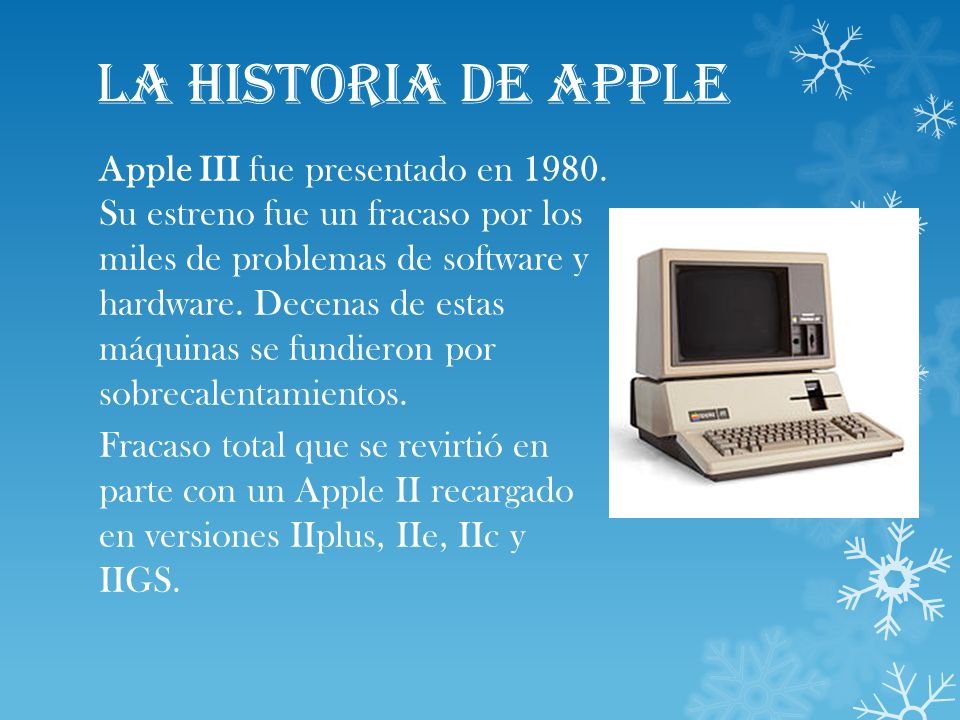 LA HISTORIA DE APPLE

Apple III fue presentado en 1980. Su estreno fue un fracaso por los miles de problemas de software y hardware. Decenas de estas máquinas se fundieron por sobrecalentamientos.

Fracaso total que se revirtió en parte con un Apple II recargado en versiones IIplus, IIe, IIc y IIGS.